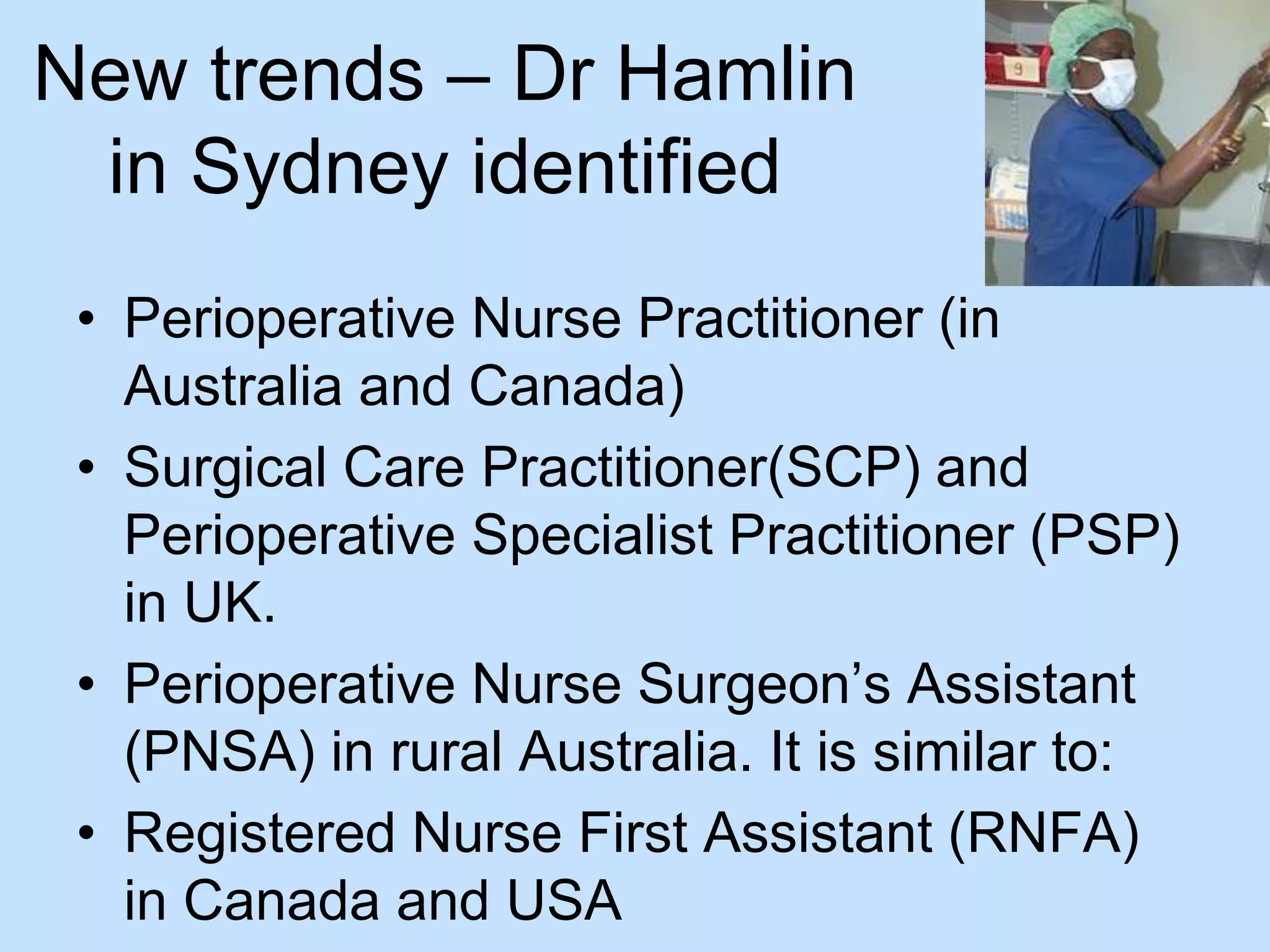 New trends – Dr Hamlin in Sydney identified

9

• Perioperative Nurse Practitioner (in Australia and Canada)
• Surgical Care Practitioner(SCP) and Perioperative Specialist Practitioner (PSP) in UK.
• Perioperative Nurse Surgeon’s Assistant (PNSA) in rural Australia. It is similar to:
• Registered Nurse First Assistant (RNFA) in Canada and USA